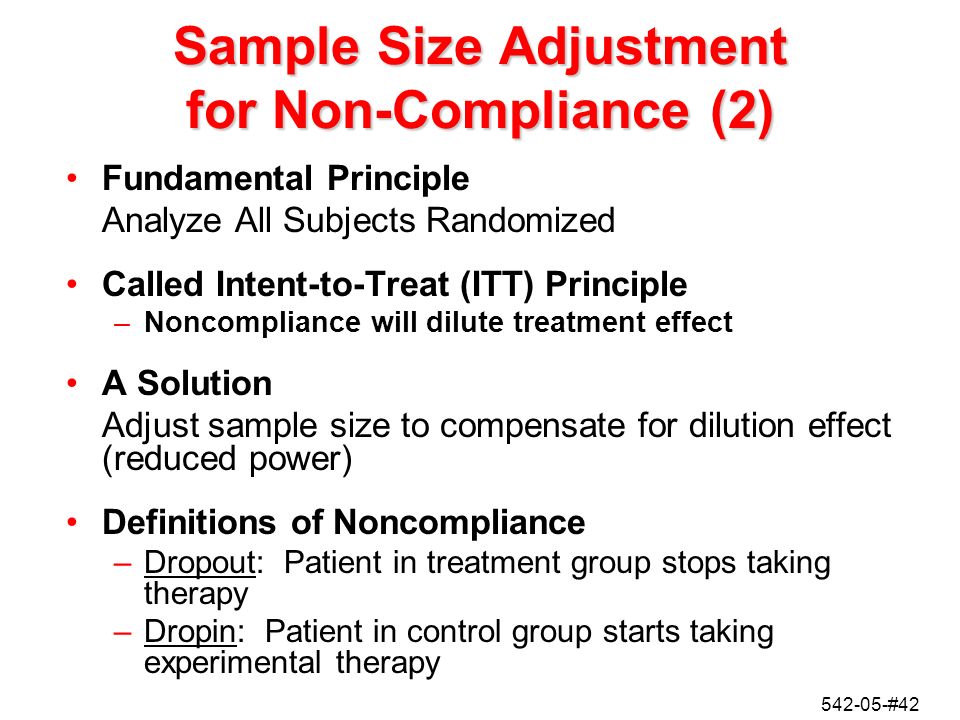 Sample Size Adjustment for Non-Compliance (2)

• Fundamental Principle
Analyze All Subjects Randomized

• Called Intent-to-Treat (ITT) Principle
– Noncompliance will dilute treatment effect

• A Solution
Adjust sample size to compensate for dilution effect (reduced power)

• Definitions of Noncompliance
– Dropout: Patient in treatment group stops taking therapy
– Dropin: Patient in control group starts taking experimental therapy

542-05-#42